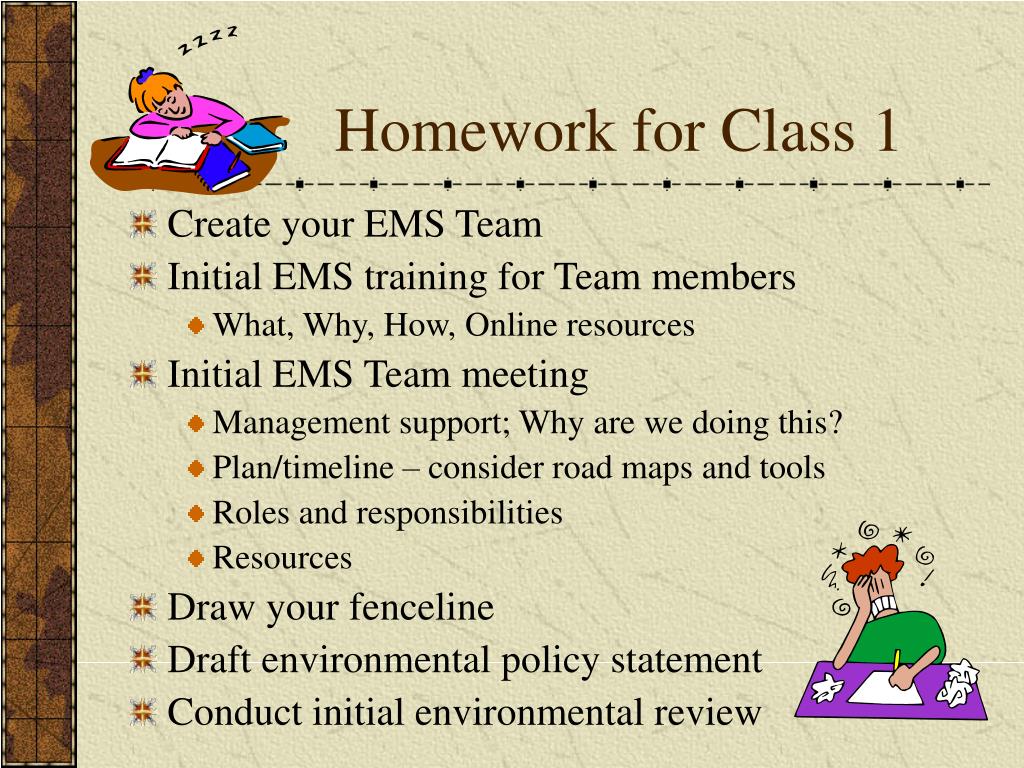 z z z z

Homework for Class 1

Create your EMS Team
Initial EMS training for Team members
What, Why, How, Online resources
Initial EMS Team meeting
Management support; Why are we doing this?
Plan/timeline – consider road maps and tools
Roles and responsibilities
Resources
Draw your fenceline
Draft environmental policy statement
Conduct initial environmental review